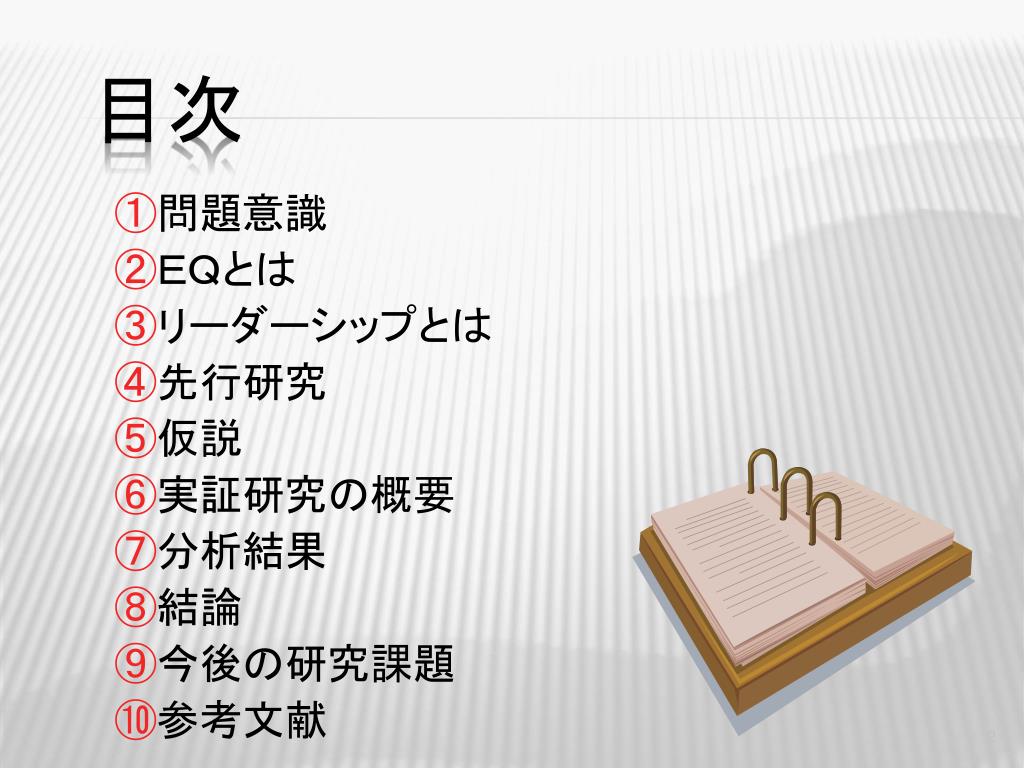 目次

①問題意識
②EQとは
③リーダーシップとは
④先行研究
⑤仮説
⑥実証研究の概要
⑦分析結果
⑧結論
⑨今後の研究課題
⑩参考文献